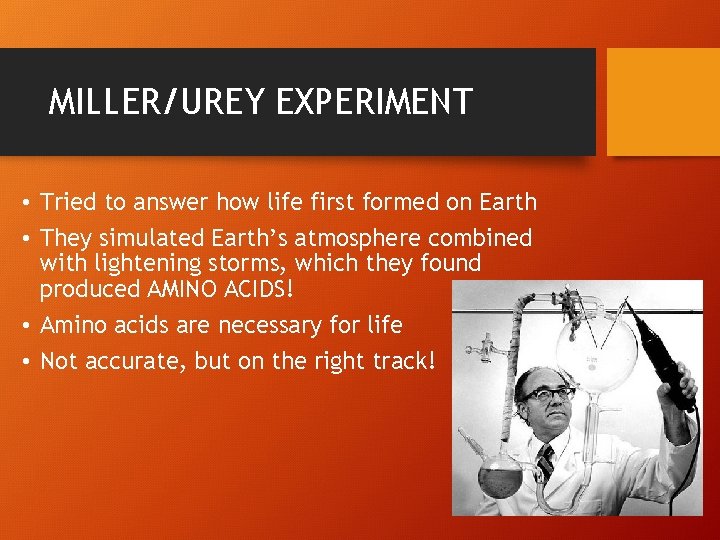 MILLER/UREY EXPERIMENT

• Tried to answer how life first formed on Earth
• They simulated Earth's atmosphere combined with lightening storms, which they found produced AMINO ACIDS!
• Amino acids are necessary for life
• Not accurate, but on the right track!